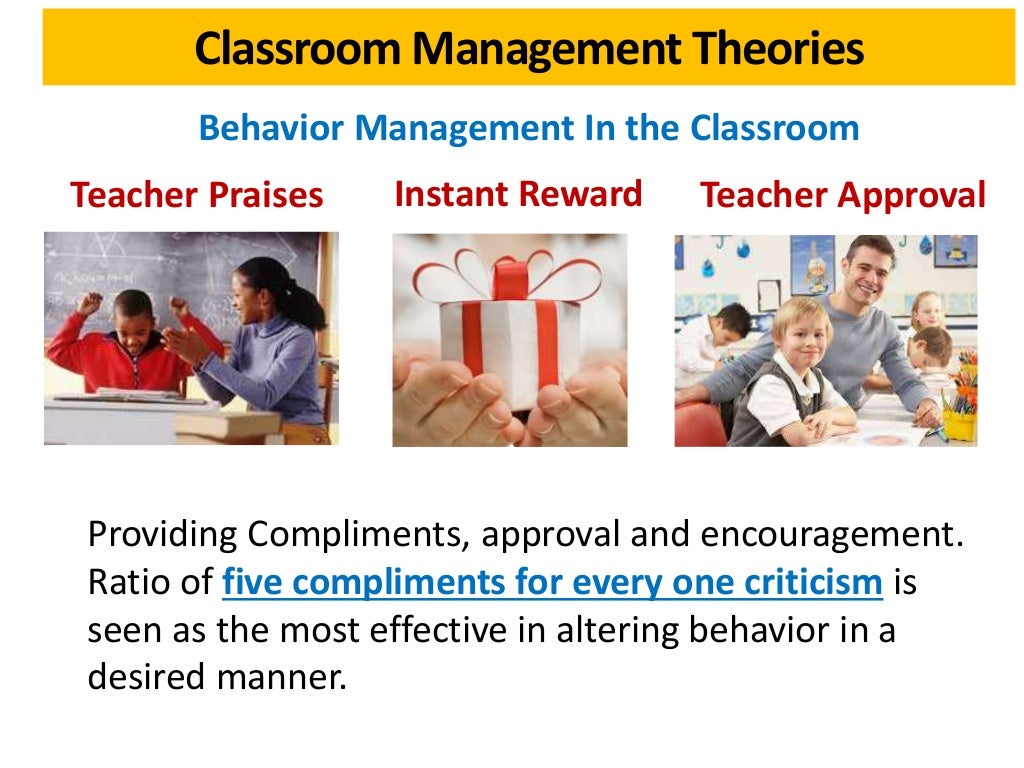 Classroom Management Theories

Behavior Management In the Classroom

Teacher Praises

Instant Reward

Teacher Approval

Providing Compliments, approval and encouragement. Ratio of five compliments for every one criticism is seen as the most effective in altering behavior in a desired manner.